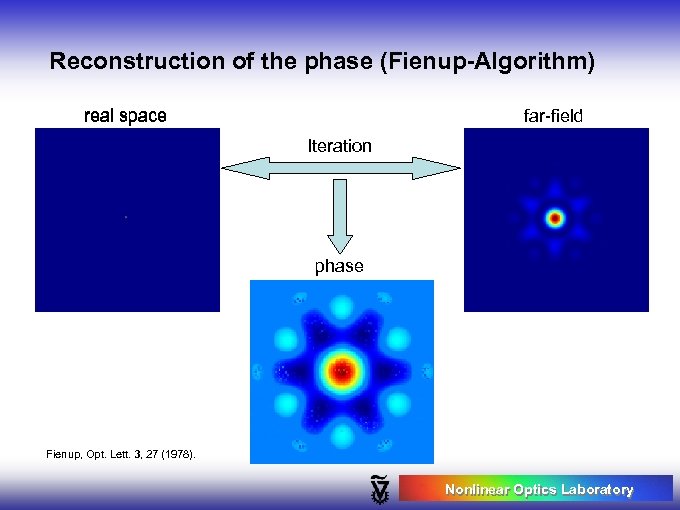 Reconstruction of the phase (Fienup-Algorithm)

real space

Iteration

far-field

phase

Fienup, Opt. Lett. 3, 27 (1978).

Nonlinear Optics Laboratory